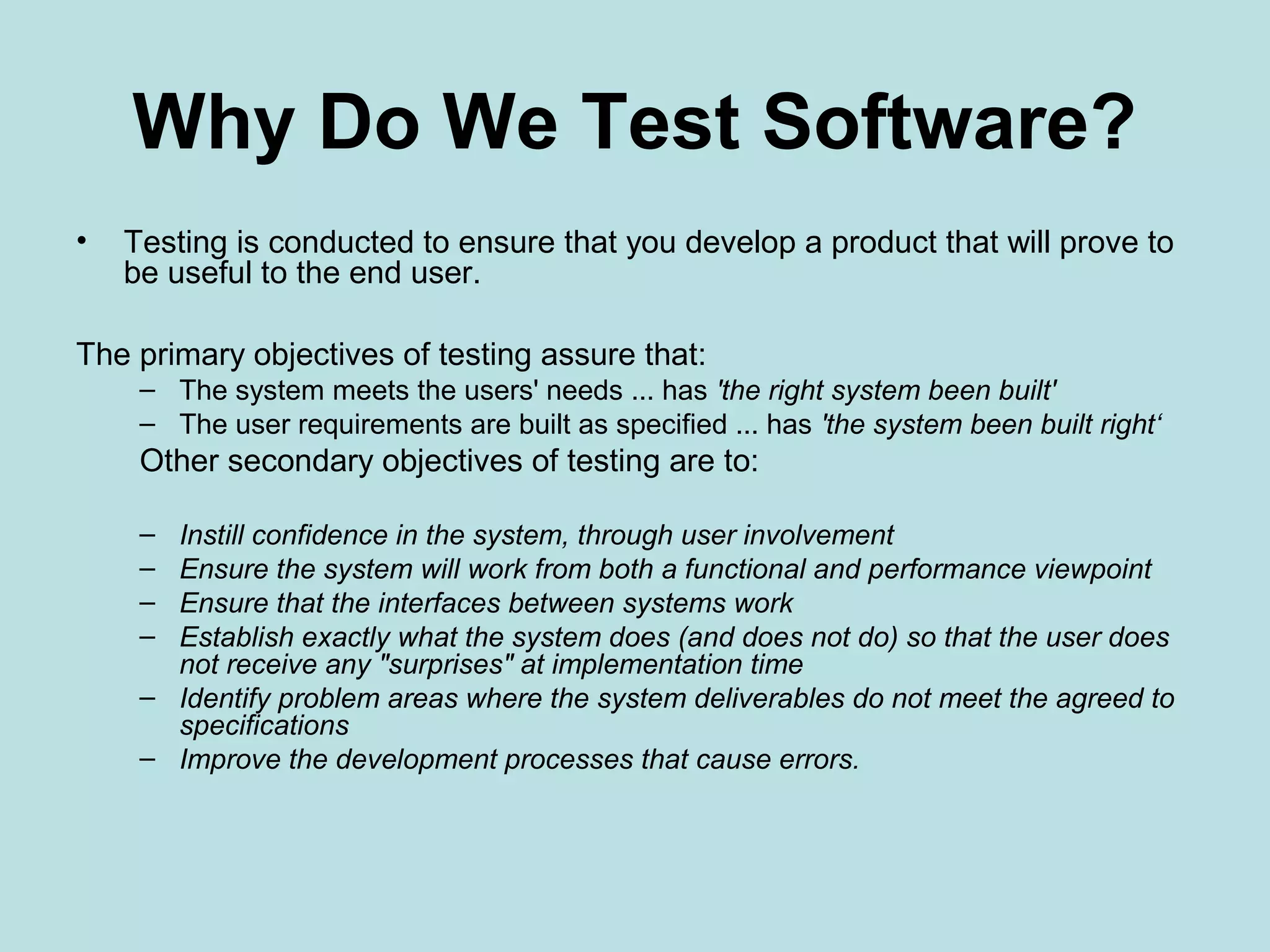 Why Do We Test Software?

• Testing is conducted to ensure that you develop a product that will prove to be useful to the end user.

The primary objectives of testing assure that:
– The system meets the users' needs ... has 'the right system been built'
– The user requirements are built as specified ... has 'the system been built right‘
Other secondary objectives of testing are to:

– Instill confidence in the system, through user involvement
– Ensure the system will work from both a functional and performance viewpoint
– Ensure that the interfaces between systems work
– Establish exactly what the system does (and does not do) so that the user does not receive any "surprises" at implementation time
– Identify problem areas where the system deliverables do not meet the agreed to specifications
– Improve the development processes that cause errors.